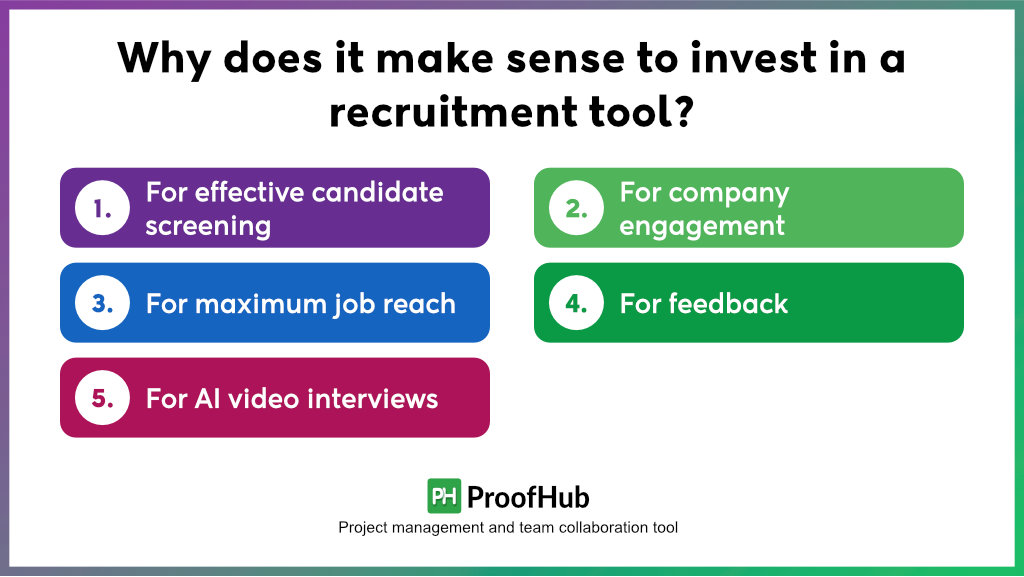 Why does it make sense to invest in a recruitment tool?

1. For effective candidate screening

2. For company engagement

3. For maximum job reach

4. For feedback

5. For AI video interviews

PH ProofHub

Project management and team collaboration tool